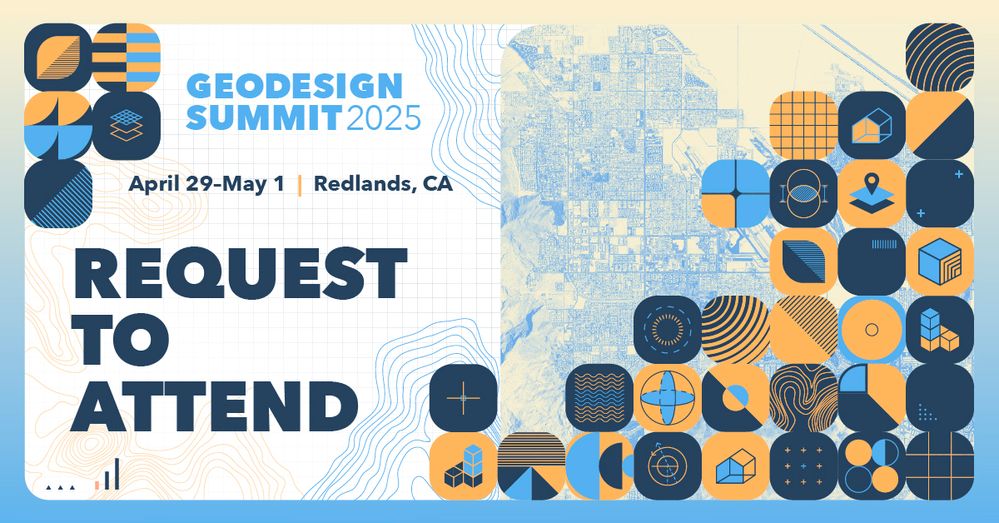 GEODESIGN SUMMIT 2025

April 29-May 1 | Redlands, CA

REQUEST TO ATTEND